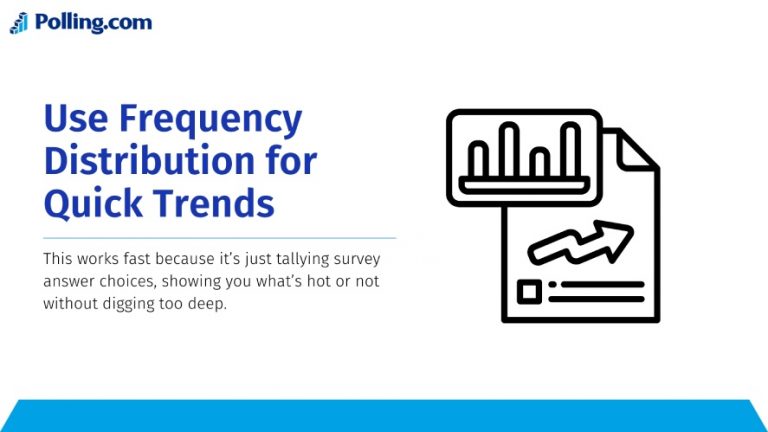 Polling.com

Use Frequency Distribution for Quick Trends

This works fast because it's just tallying survey answer choices, showing you what's hot or not without digging too deep.